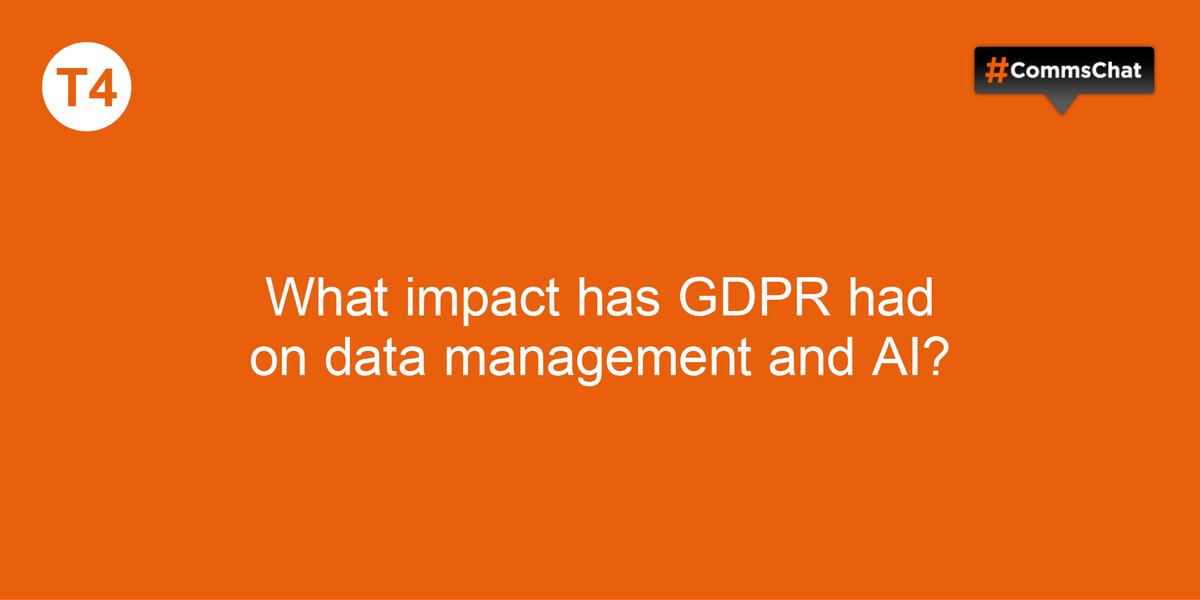 T4

#CommsChat

What impact has GDPR had on data management and AI?